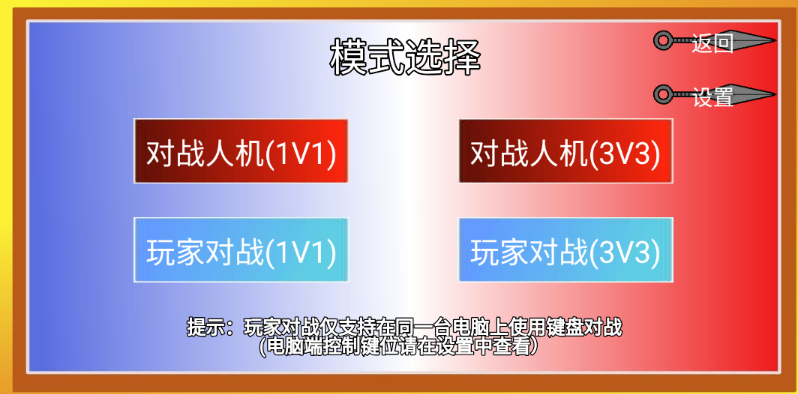 模式选择

返回

设置

对战人机(1V1)

对战人机(3V3)

玩家对战(1V1)

玩家对战(3V3)

提示：玩家对战仅支持在同一台电脑上使用键盘对战
(电脑端控制键位请在设置中查看)